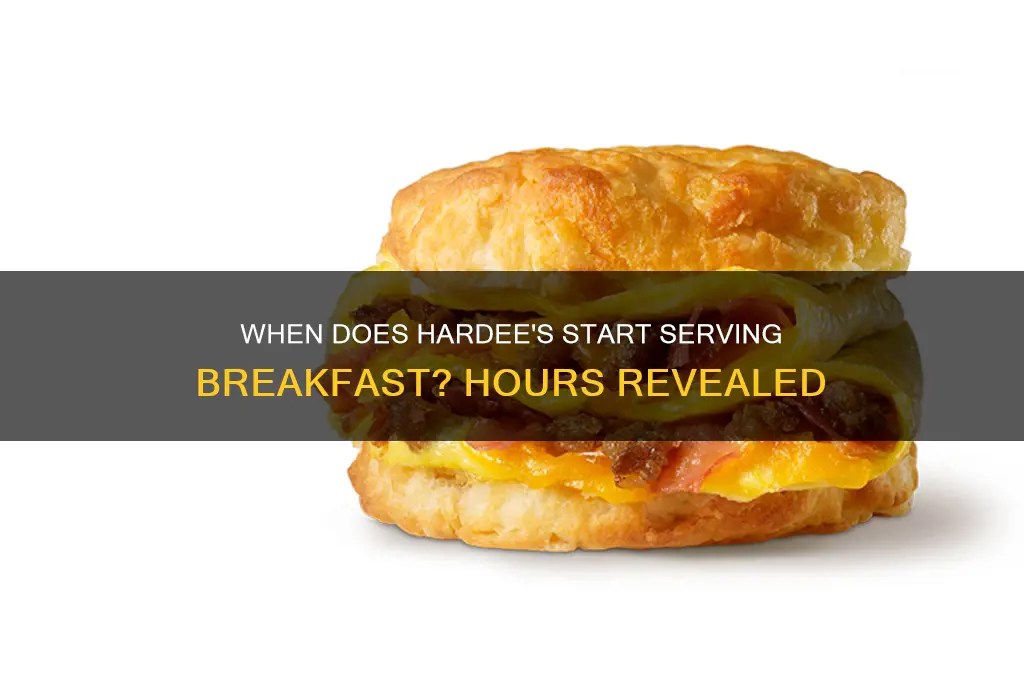 WHEN DOES HARDEE'S START SERVING BREAKFAST? HOURS REVEALED